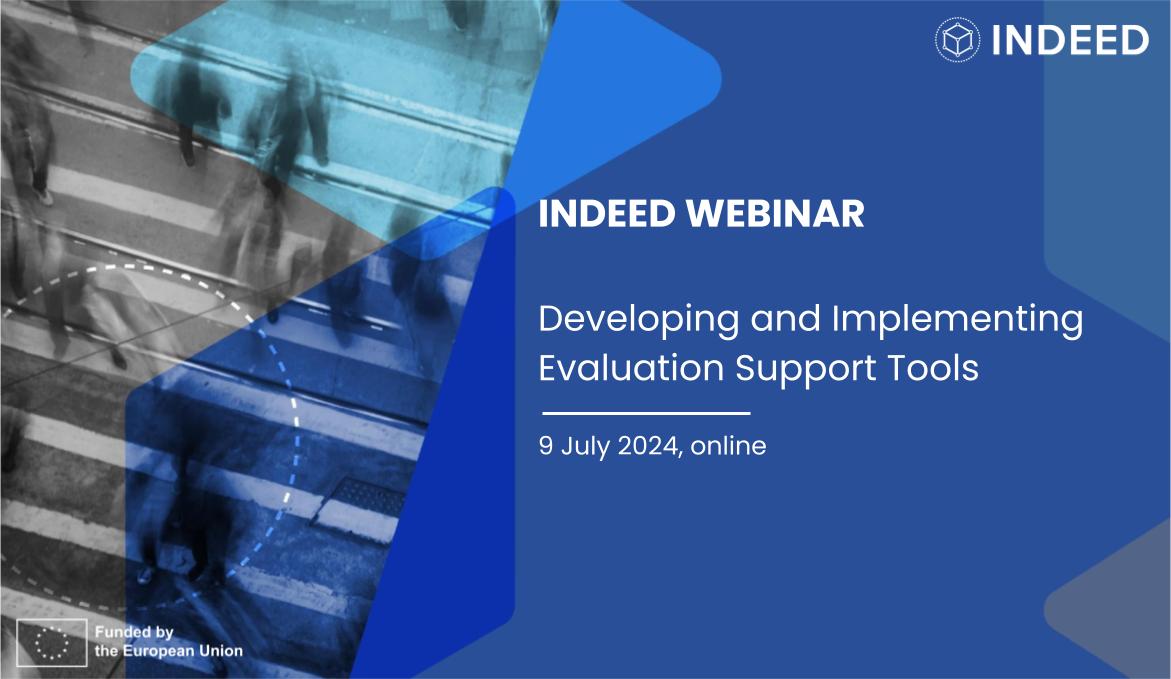 INDEED

INDEED WEBINAR

Developing and Implementing Evaluation Support Tools

9 July 2024, online

Funded by the European Union